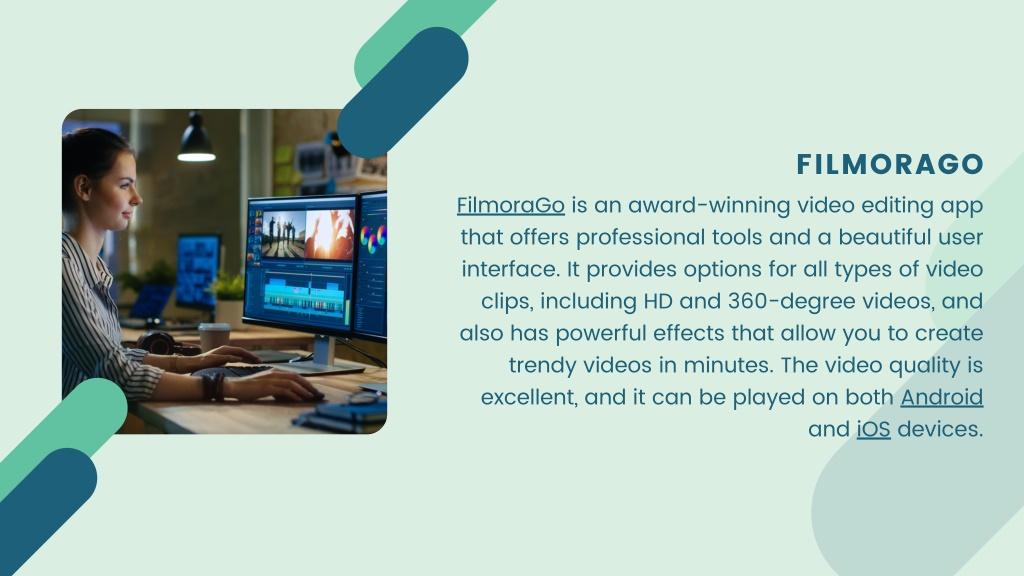 FILMORAGO

FilmoraGo is an award-winning video editing app that offers professional tools and a beautiful user interface. It provides options for all types of video clips, including HD and 360-degree videos, and also has powerful effects that allow you to create trendy videos in minutes. The video quality is excellent, and it can be played on both Android and iOS devices.